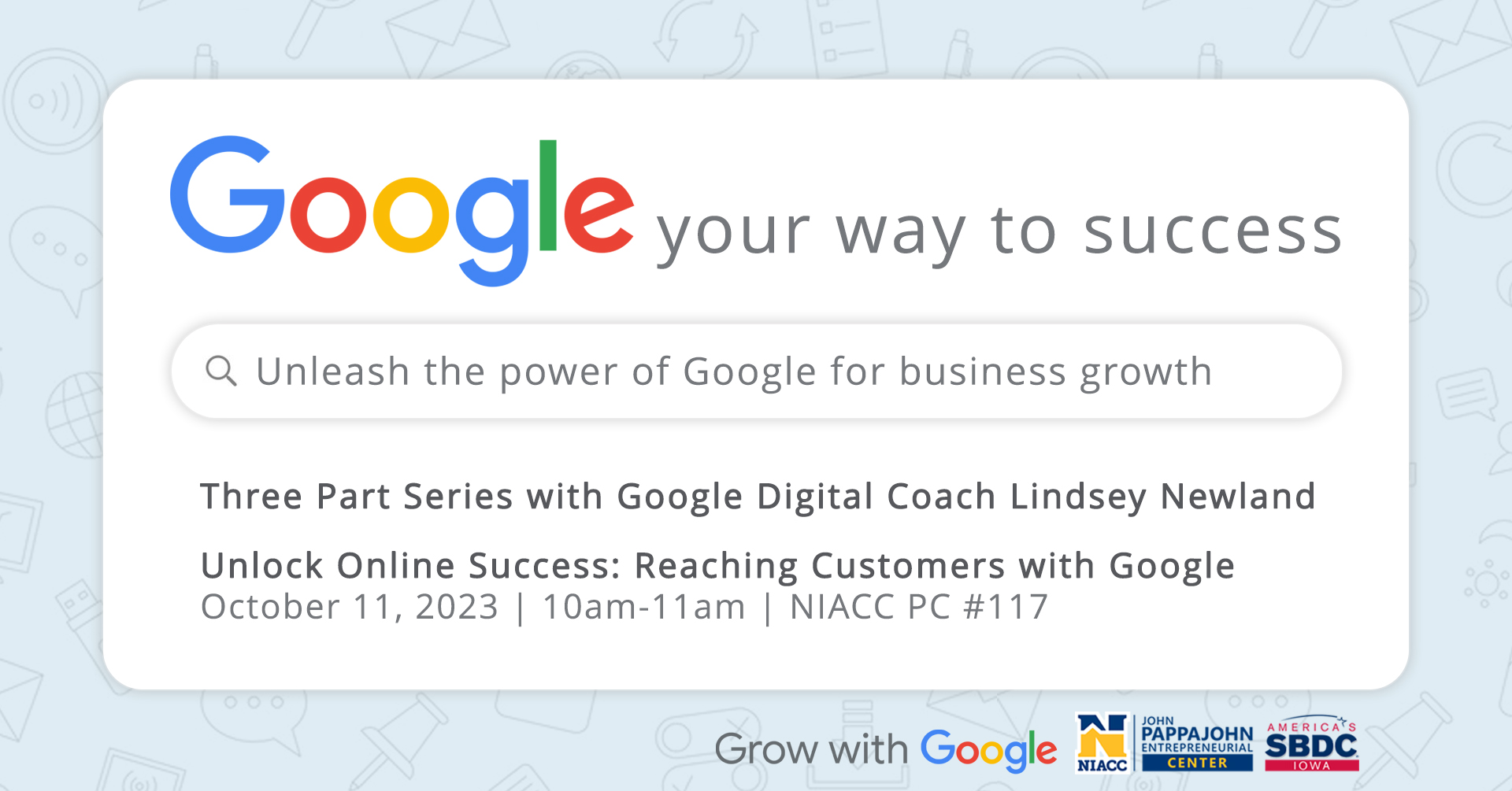 Google your way to success

Unleash the power of Google for business growth

Three Part Series with Google Digital Coach Lindsey Newland

Unlock Online Success: Reaching Customers with Google
October 11, 2023 | 10am-11am | NIACC PC #117

Grow with Google

NIACC

JOHN PAPPAJOHN ENTREPRENEURIAL CENTER

AMERICA'S SBDC IOWA